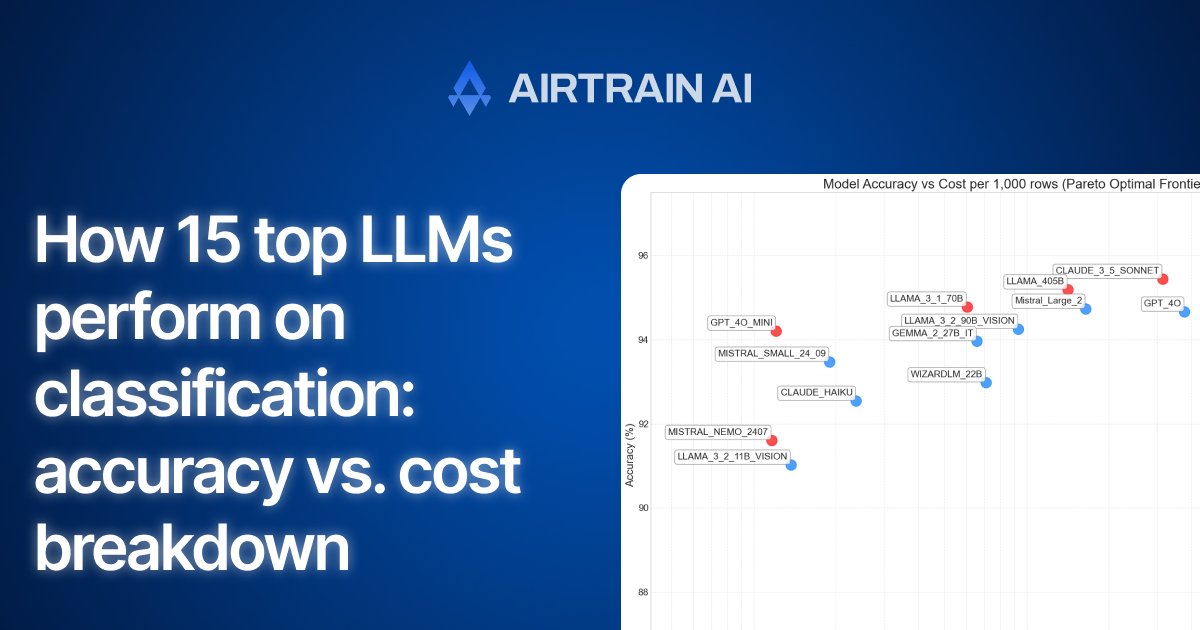 AIRTRAIN AI

How 15 top LLMs perform on classification: accuracy vs. cost breakdown

Model Accuracy vs Cost per 1,000 rows (Pareto Optimal Frontie

Accuracy (%)

96
94
92
90
88

CLAUDE_3_5_SONNET
LLAMA_405B
LLAMA_3_1_70B
Mistral_Large_2
GPT_4O
GPT_4O_MINI
LLAMA_3_2_90B_VISION
GEMMA_2_27B_IT
MISTRAL_SMALL_24_09
WIZARDLM_22B
CLAUDE_HAIKU
MISTRAL_NEMO_2407
LLAMA_3_2_11B_VISION